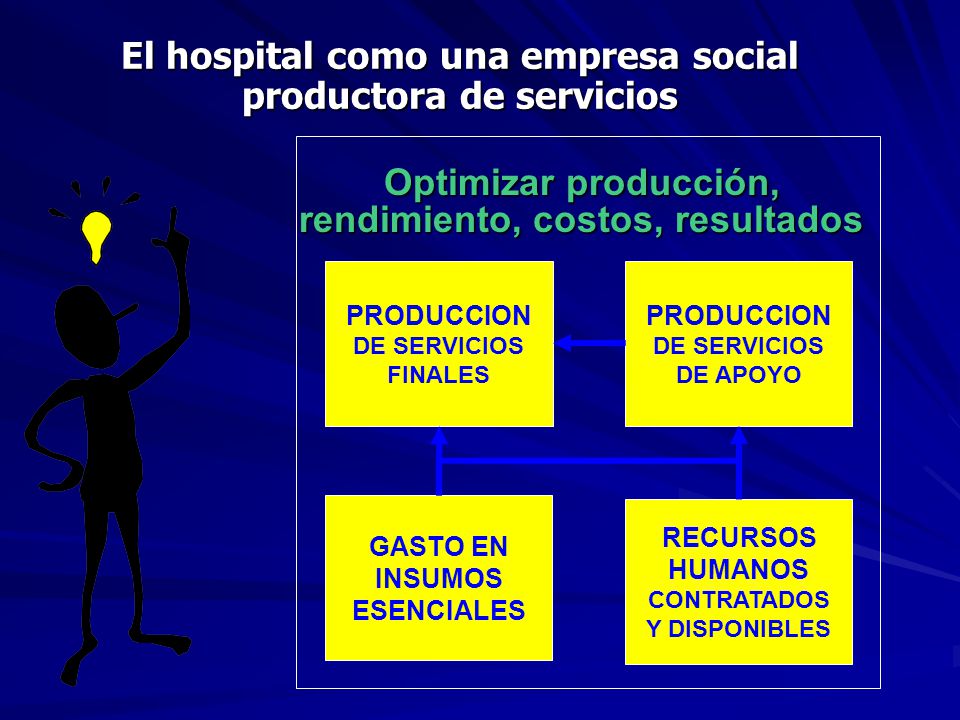 El hospital como una empresa social productora de servicios

Optimizar producción, rendimiento, costos, resultados

PRODUCCION DE SERVICIOS FINALES

PRODUCCION DE SERVICIOS DE APOYO

GASTO EN INSUMOS ESENCIALES

RECURSOS HUMANOS CONTRATADOS Y DISPONIBLES